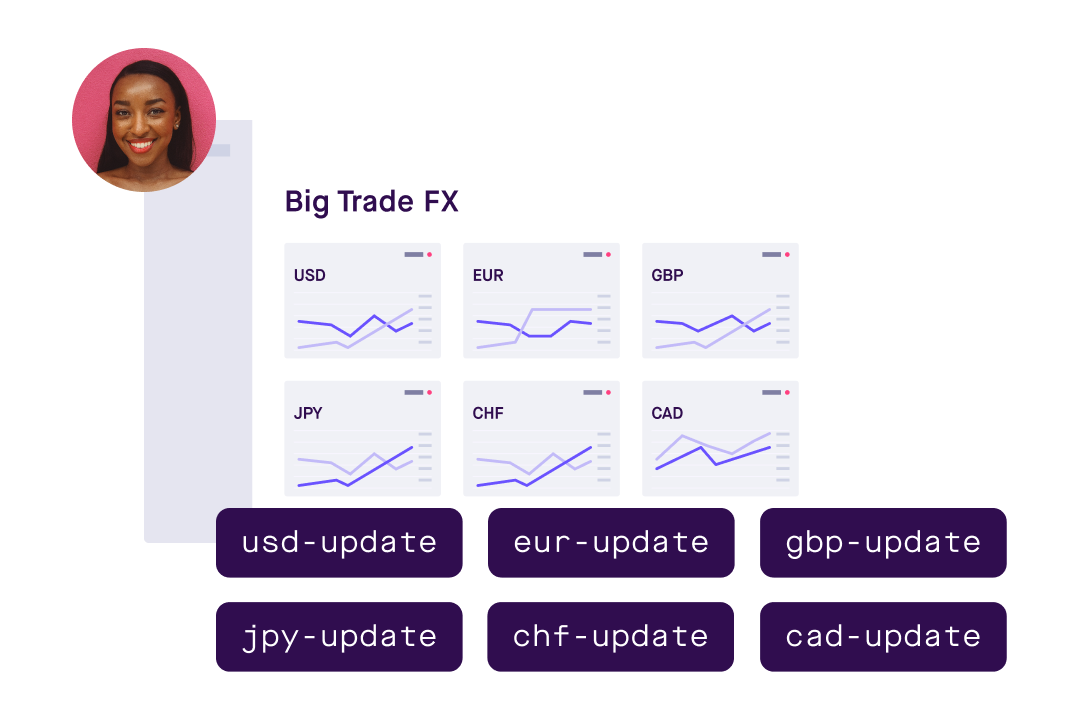 Big Trade FX

USD

EUR

GBP

JPY

CHF

CAD

usd-update

eur-update

gbp-update

jpy-update

chf-update

cad-update